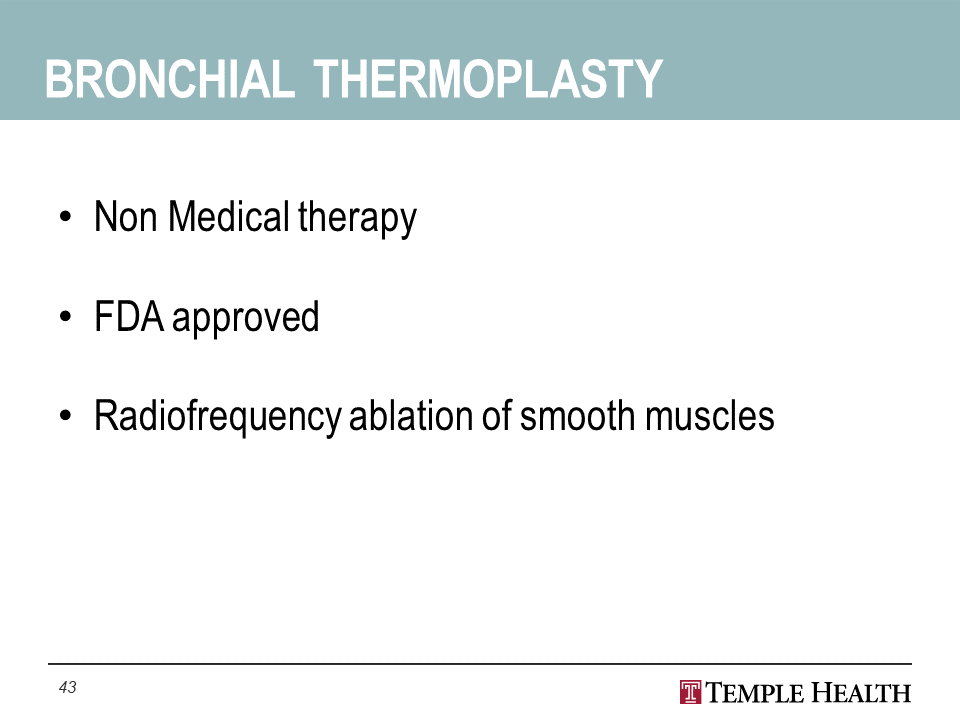 BRONCHIAL THERMOPLASTY

• Non Medical therapy

• FDA approved

• Radiofrequency ablation of smooth muscles

43

TEMPLE HEALTH